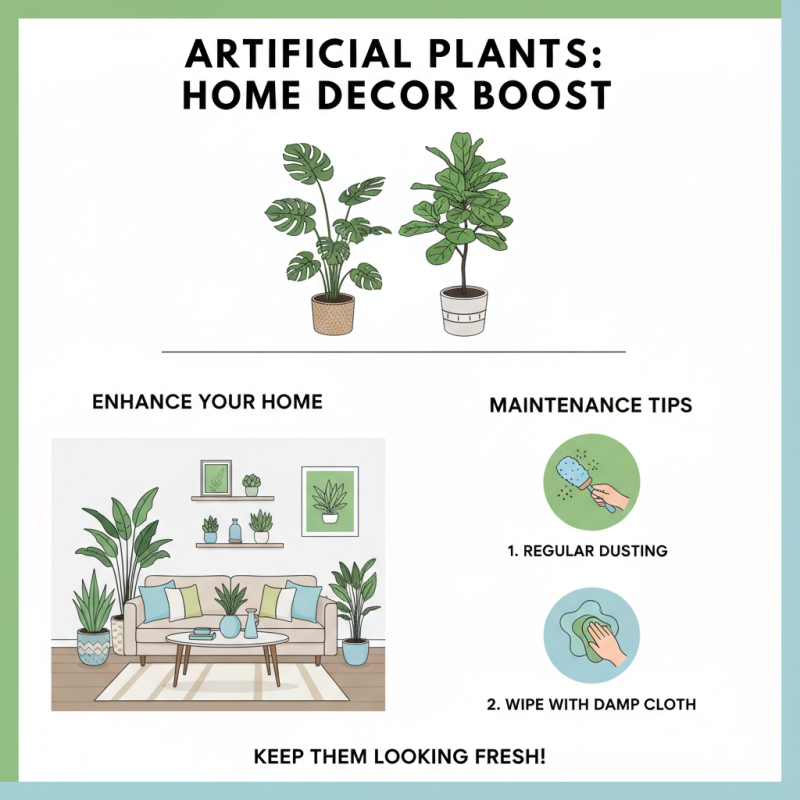 ARTIFICIAL PLANTS:
HOME DECOR BOOST

ENHANCE YOUR HOME

MAINTENANCE TIPS

1. REGULAR DUSTING

2. WIPE WITH DAMP CLOTH

KEEP THEM LOOKING FRESH!